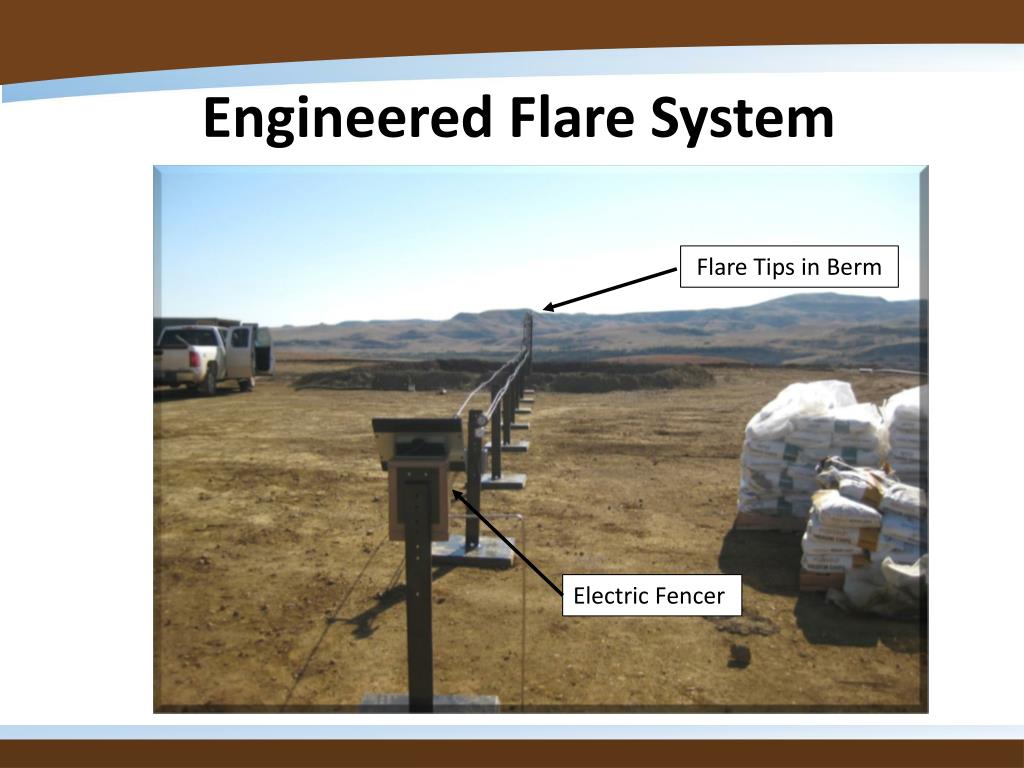 Engineered Flare System

Flare Tips in Berm

Electric Fencer